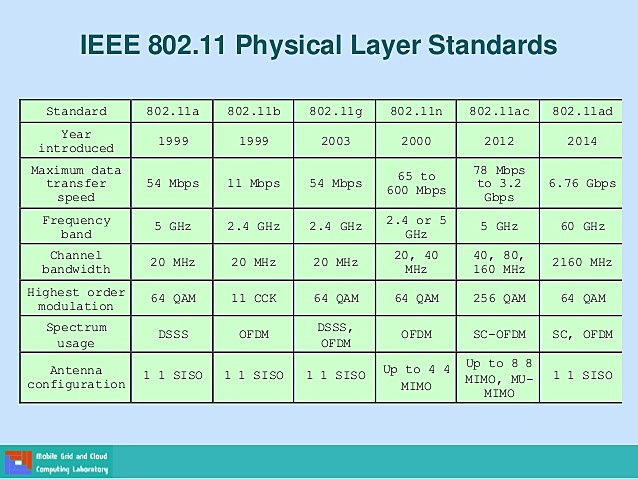 IEEE 802.11 Physical Layer Standards

| Standard | 802.11a | 802.11b | 802.11g | 802.11n | 802.11ac | 802.11ad |
|---|---|---|---|---|---|---|
| Year introduced | 1999 | 1999 | 2003 | 2000 | 2012 | 2014 |
| Maximum data transfer speed | 54 Mbps | 11 Mbps | 54 Mbps | 65 to 600 Mbps | 78 Mbps to 3.2 Gbps | 6.76 Gbps |
| Frequency band | 5 GHz | 2.4 GHz | 2.4 GHz | 2.4 or 5 GHz | 5 GHz | 60 GHz |
| Channel bandwidth | 20 MHz | 20 MHz | 20 MHz | 20, 40 MHz | 40, 80, 160 MHz | 2160 MHz |
| Highest order modulation | 64 QAM | 11 CCK | 64 QAM | 64 QAM | 256 QAM | 64 QAM |
| Spectrum usage | DSSS | OFDM | DSSS, OFDM | OFDM | SC-OFDM | SC, OFDM |
| Antenna configuration | 1 1 SISO | 1 1 SISO | 1 1 SISO | Up to 4 4 MIMO | Up to 8 8 MIMO, MU-MIMO | 1 1 SISO |

Mobile Grid and Cloud Computing Laboratory